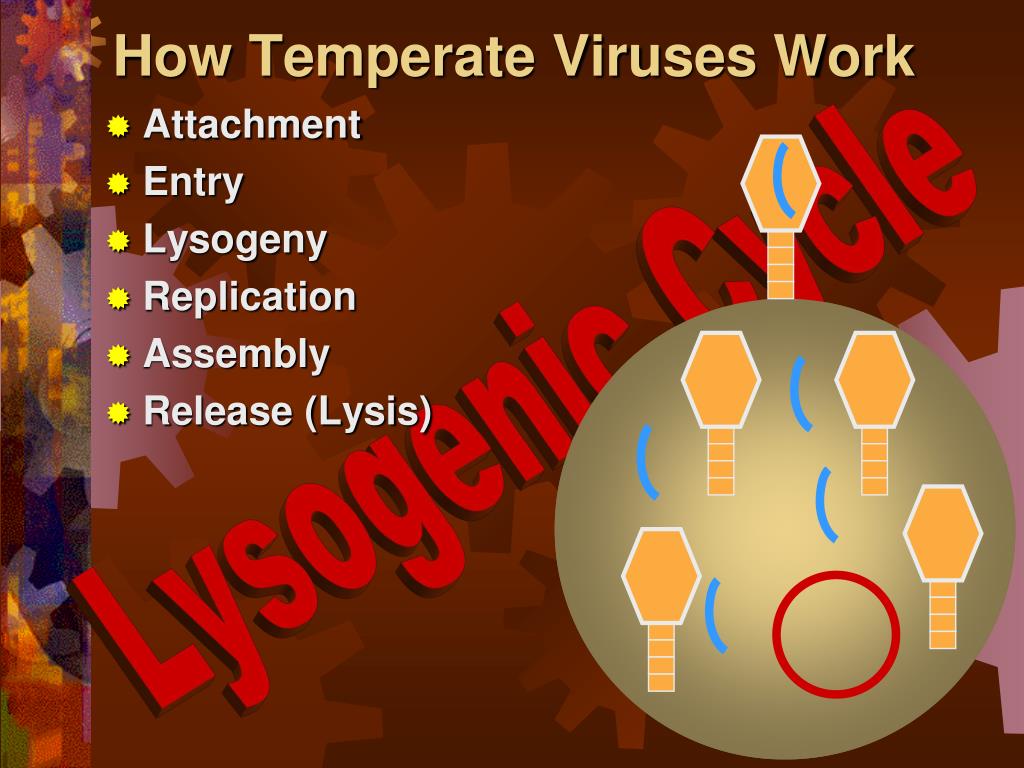 How Temperate Viruses Work

Attachment
Entry
Lysogeny
Replication
Assembly
Release (Lysis)

Lysogenic Cycle